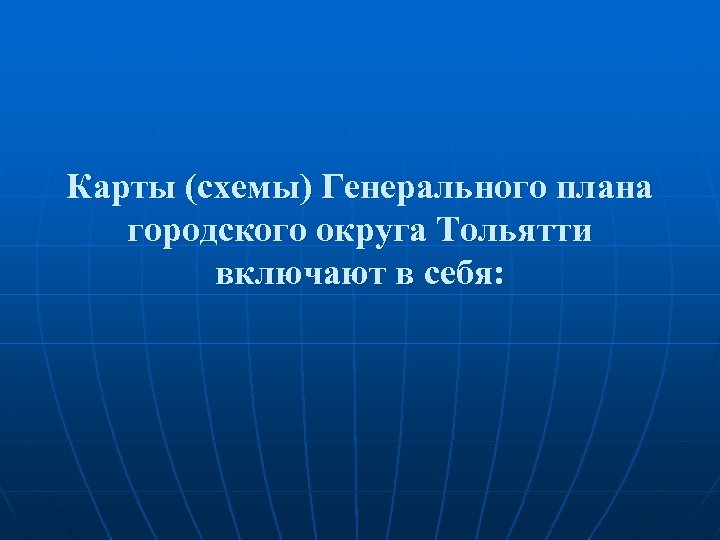 Карты (схемы) Генерального плана городского округа Тольятти включают в себя: